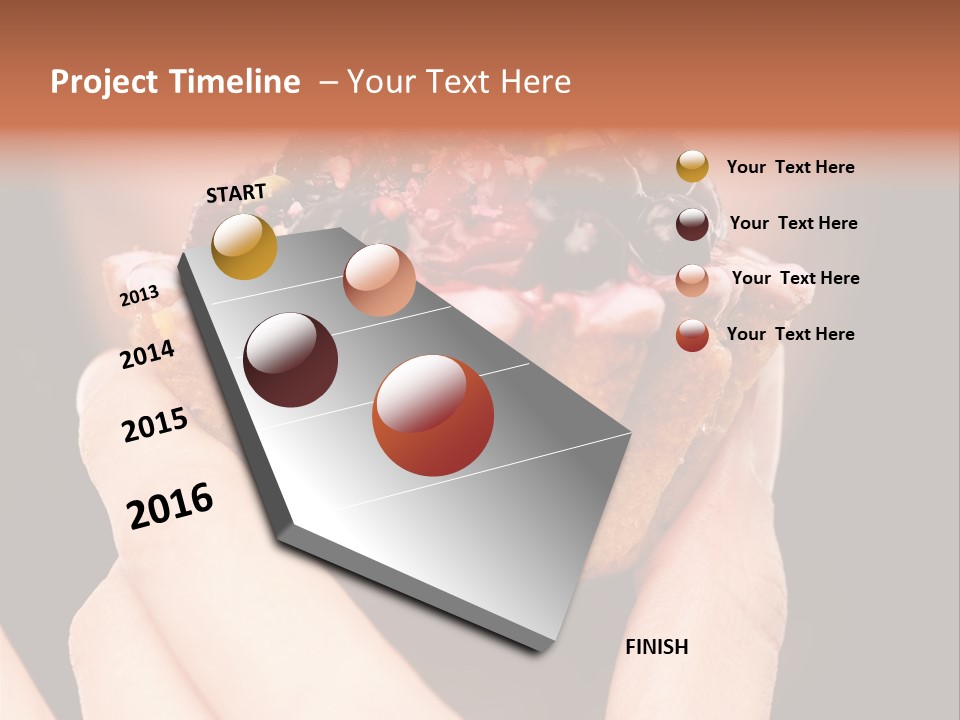 Project Timeline – Your Text Here

START

2013

2014

2015

2016

FINISH

Your Text Here

Your Text Here

Your Text Here

Your Text Here